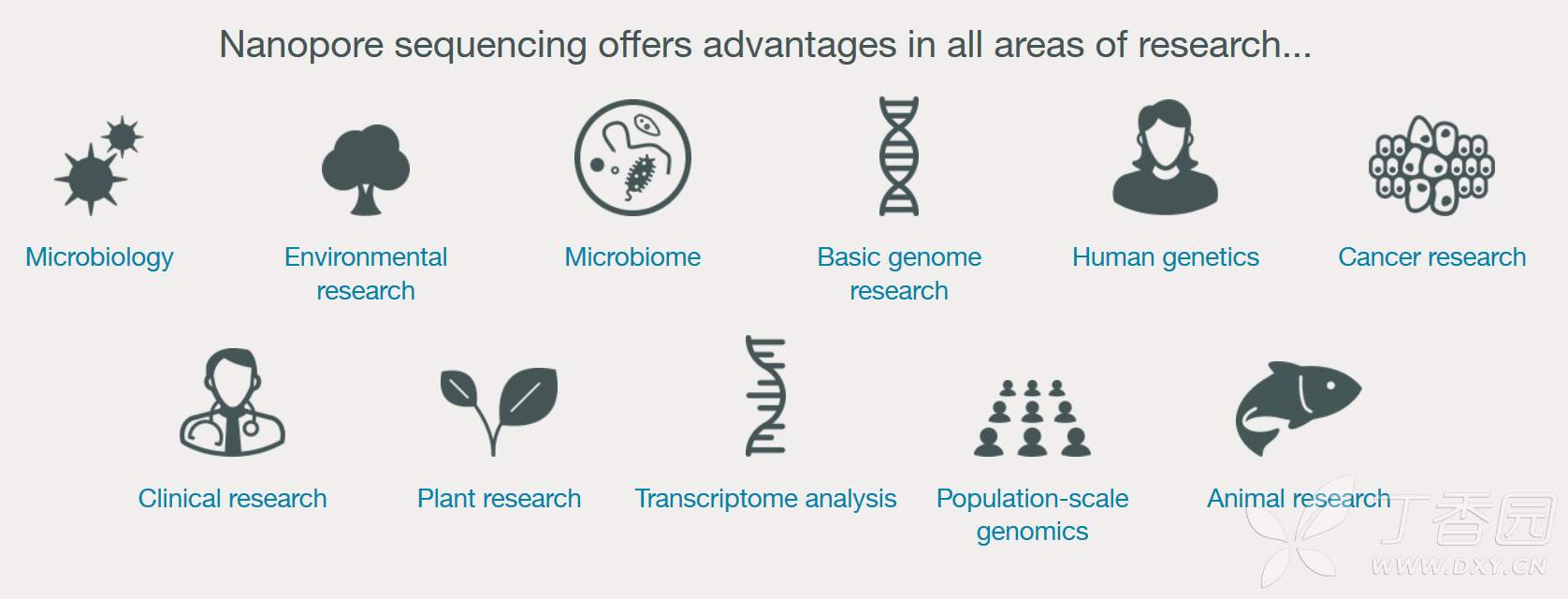 Nanopore sequencing offers advantages in all areas of research...

Microbiology

Environmental research

Microbiome

Basic genome research

Human genetics

Cancer research

Clinical research

Plant research

Transcriptome analysis

Population-scale genomics

Animal research

丁香园
WWW.DXY.CN